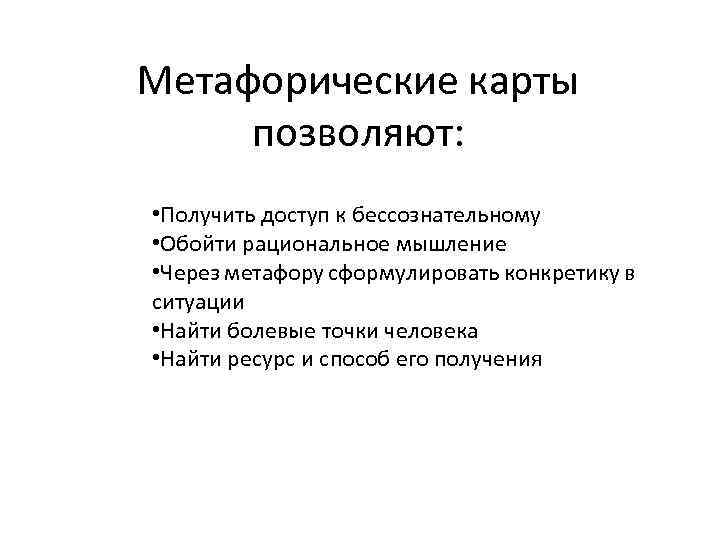 Метафорические карты позволяют:

•Получить доступ к бессознательному
•Обойти рациональное мышление
•Через метафору сформулировать конкретику в ситуации
•Найти болевые точки человека
•Найти ресурс и способ его получения